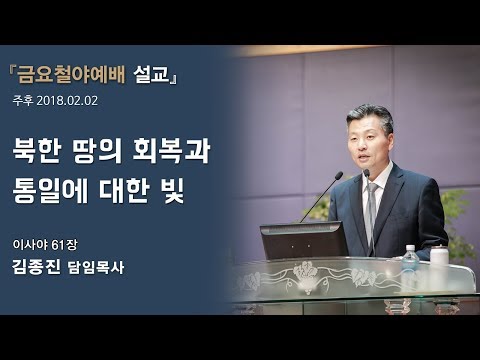 『금요철야예배 설교』
주후 2018.02.02

북한 땅의 회복과 통일에 대한 빛

이사야 61장
김종진 담임목사